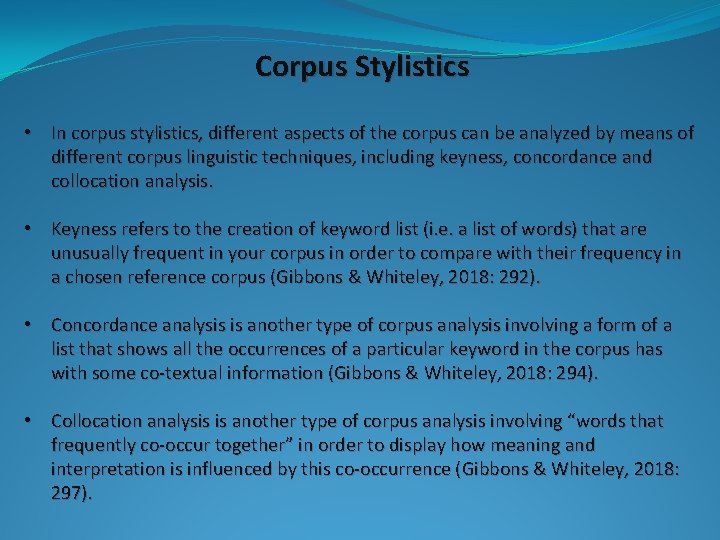 Corpus Stylistics

• In corpus stylistics, different aspects of the corpus can be analyzed by means of different corpus linguistic techniques, including keyness, concordance and collocation analysis.

• Keyness refers to the creation of keyword list (i.e. a list of words) that are unusually frequent in your corpus in order to compare with their frequency in a chosen reference corpus (Gibbons & Whiteley, 2018: 292).

• Concordance analysis is another type of corpus analysis involving a form of a list that shows all the occurrences of a particular keyword in the corpus has with some co-textual information (Gibbons & Whiteley, 2018: 294).

• Collocation analysis is another type of corpus analysis involving “words that frequently co-occur together” in order to display how meaning and interpretation is influenced by this co-occurrence (Gibbons & Whiteley, 2018: 297).